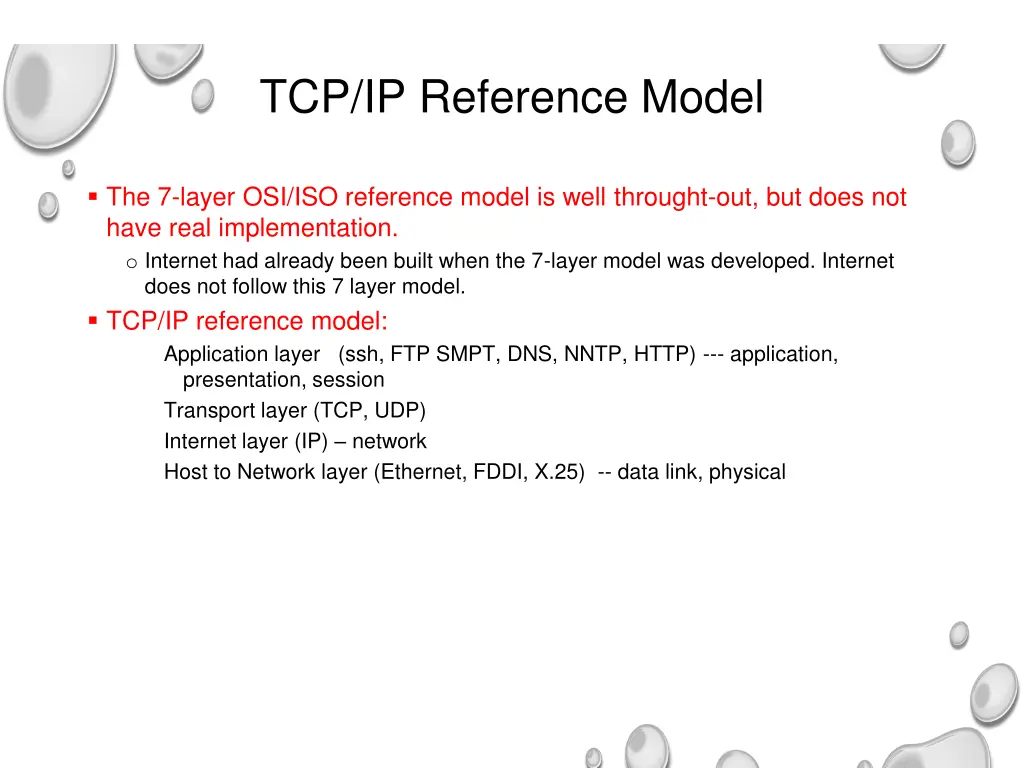 TCP/IP Reference Model

▪ The 7-layer OSI/ISO reference model is well throught-out, but does not have real implementation.

o Internet had already been built when the 7-layer model was developed. Internet does not follow this 7 layer model.

▪ TCP/IP reference model:

Application layer (ssh, FTP SMPT, DNS, NNTP, HTTP) --- application, presentation, session

Transport layer (TCP, UDP)

Internet layer (IP) – network

Host to Network layer (Ethernet, FDDI, X.25) -- data link, physical